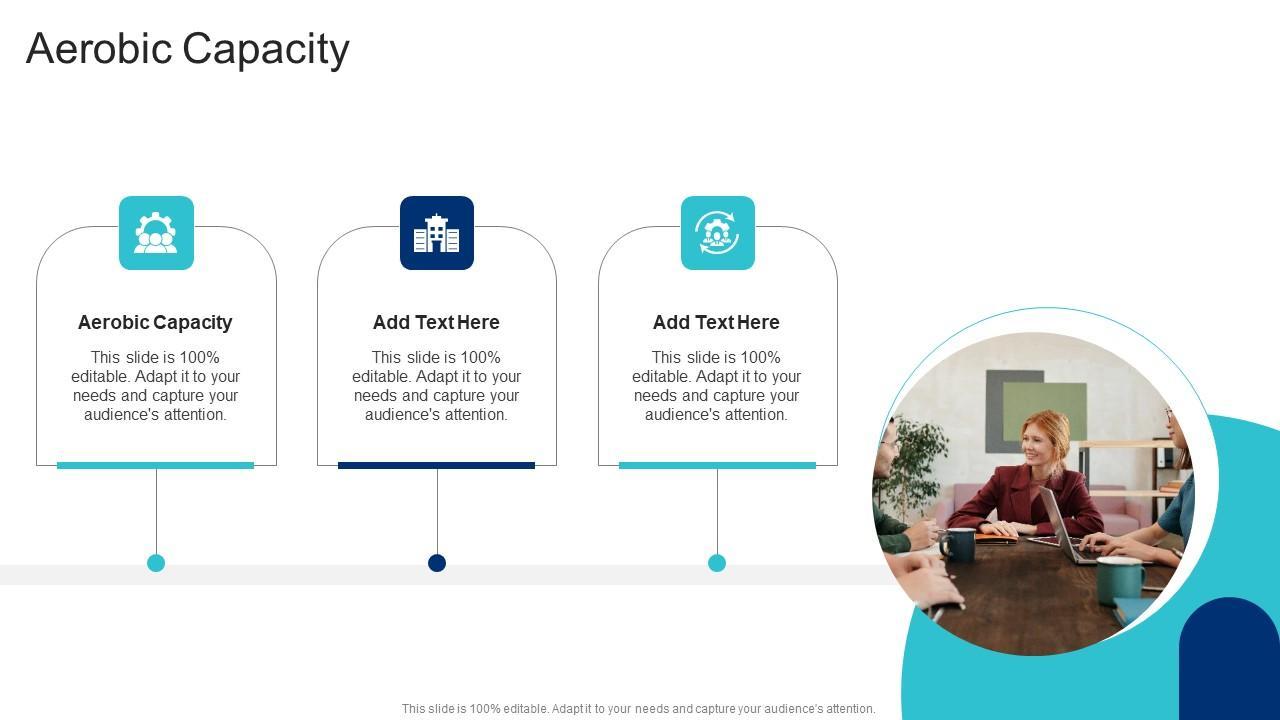 Aerobic Capacity

Aerobic Capacity

This slide is 100% editable. Adapt it to your needs and capture your audience's attention.

Add Text Here

This slide is 100% editable. Adapt it to your needs and capture your audience's attention.

Add Text Here

This slide is 100% editable. Adapt it to your needs and capture your audience's attention.

This slide is 100% editable. Adapt it to your needs and capture your audience's attention.